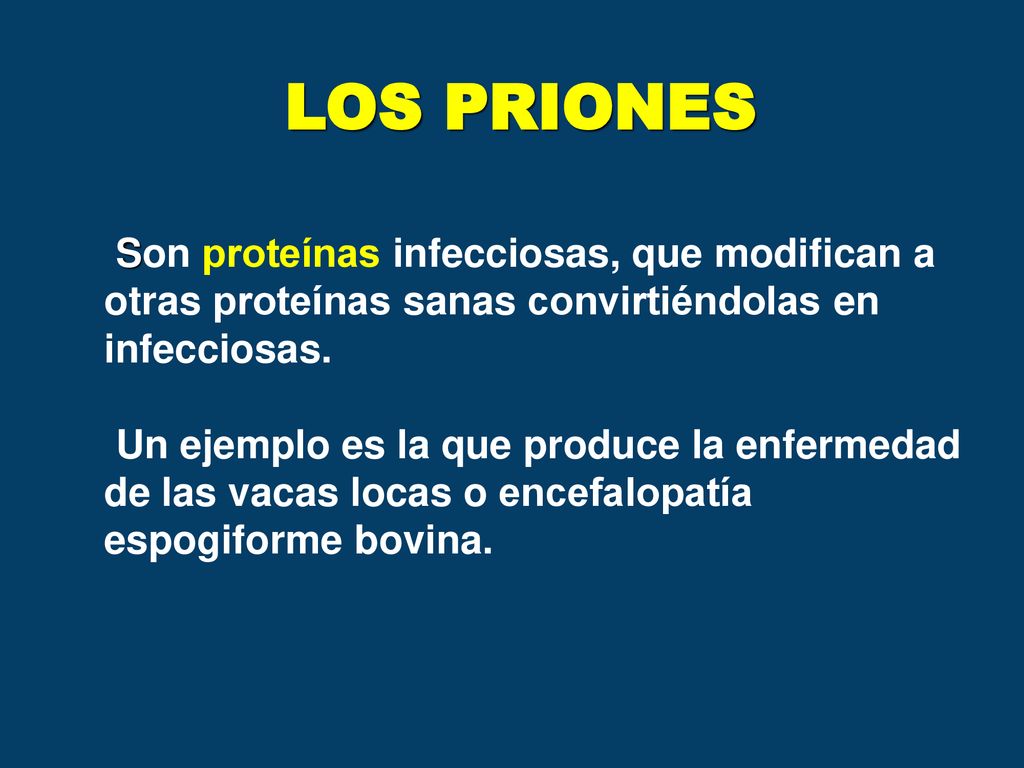 LOS PRIONES

Son proteínas infecciosas, que modifican a otras proteínas sanas convirtiéndolas en infecciosas.

Un ejemplo es la que produce la enfermedad de las vacas locas o encefalopatía espogiforme bovina.